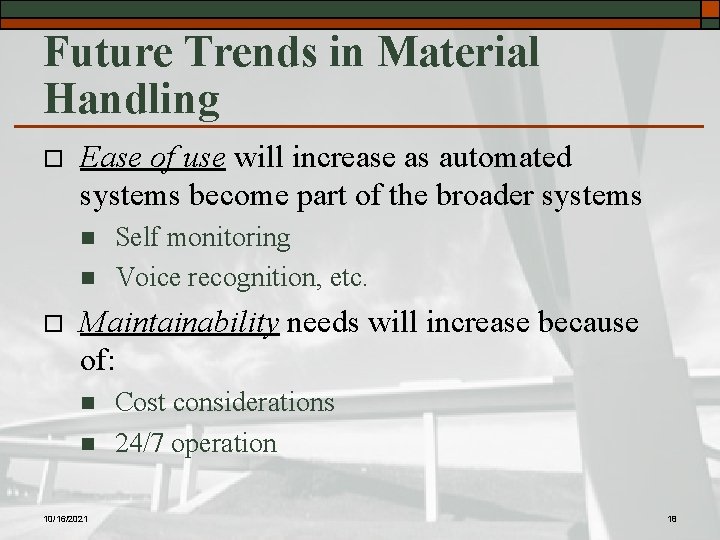 Future Trends in Material Handling

□ Ease of use will increase as automated systems become part of the broader systems
■ Self monitoring
■ Voice recognition, etc.

□ Maintainability needs will increase because of:
■ Cost considerations
■ 24/7 operation

10/16/2021

18